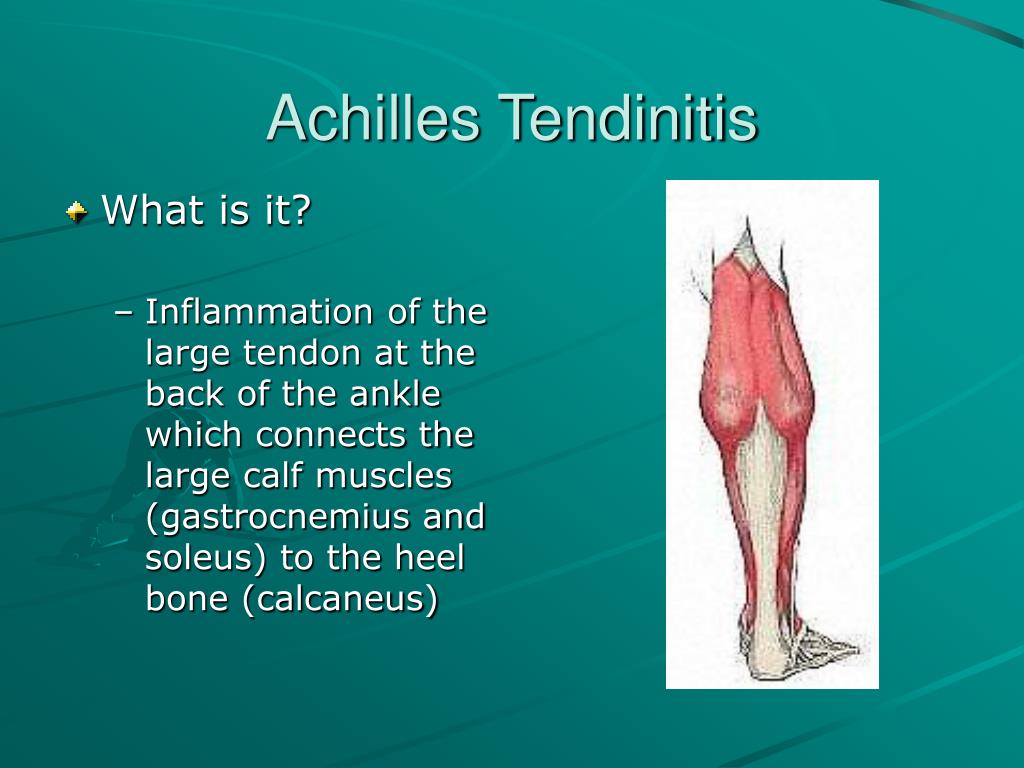 Achilles Tendinitis

What is it?

– Inflammation of the large tendon at the back of the ankle which connects the large calf muscles (gastrocnemius and soleus) to the heel bone (calcaneus)